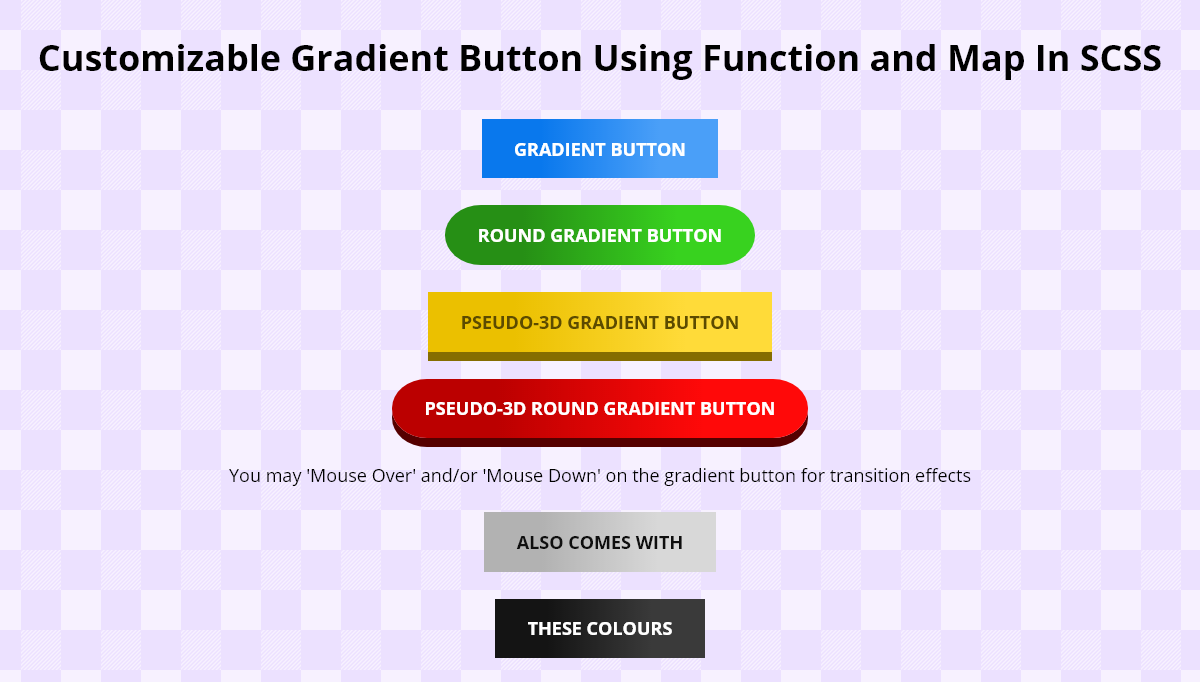 Customizable Gradient Button Using Function and Map In SCSS

GRADIENT BUTTON

ROUND GRADIENT BUTTON

PSEUDO-3D GRADIENT BUTTON

PSEUDO-3D ROUND GRADIENT BUTTON

You may 'Mouse Over' and/or 'Mouse Down' on the gradient button for transition effects

ALSO COMES WITH

THESE COLOURS